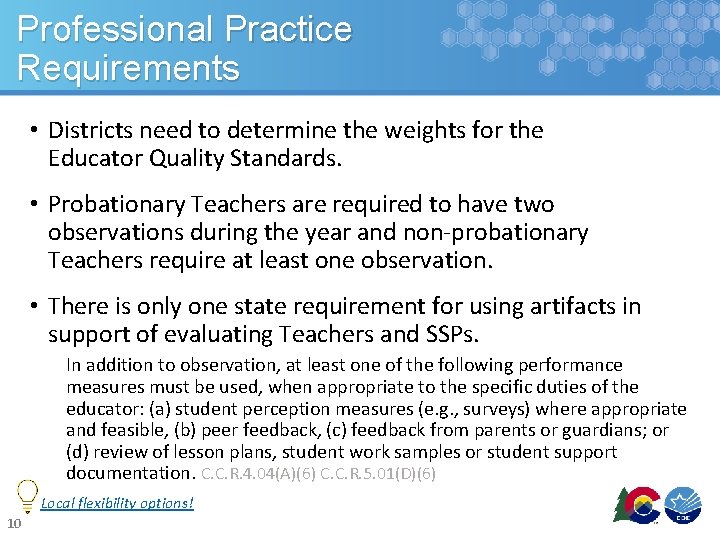 Professional Practice Requirements

• Districts need to determine the weights for the Educator Quality Standards.

• Probationary Teachers are required to have two observations during the year and non-probationary Teachers require at least one observation.

• There is only one state requirement for using artifacts in support of evaluating Teachers and SSPs.

In addition to observation, at least one of the following performance measures must be used, when appropriate to the specific duties of the educator: (a) student perception measures (e.g., surveys) where appropriate and feasible, (b) peer feedback, (c) feedback from parents or guardians; or (d) review of lesson plans, student work samples or student support documentation. C.C.R.4.04(A)(6) C.C.R.5.01(D)(6)

Local flexibility options!

10

CDE